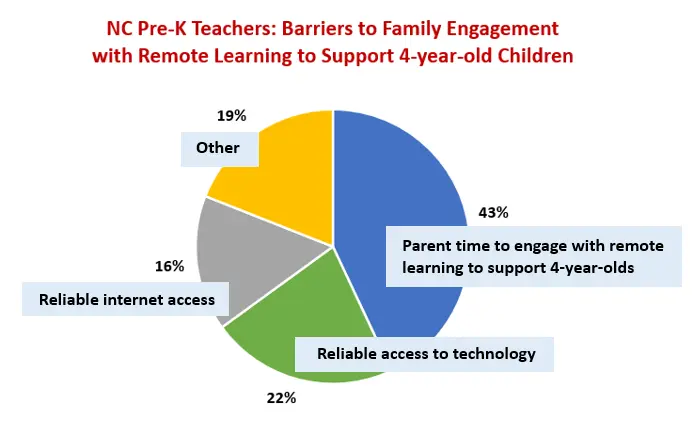 NC Pre-K Teachers: Barriers to Family Engagement with Remote Learning to Support 4-year-old Children

19%

Other

43%

Parent time to engage with remote learning to support 4-year-olds

16%

Reliable internet access

Reliable access to technology

22%